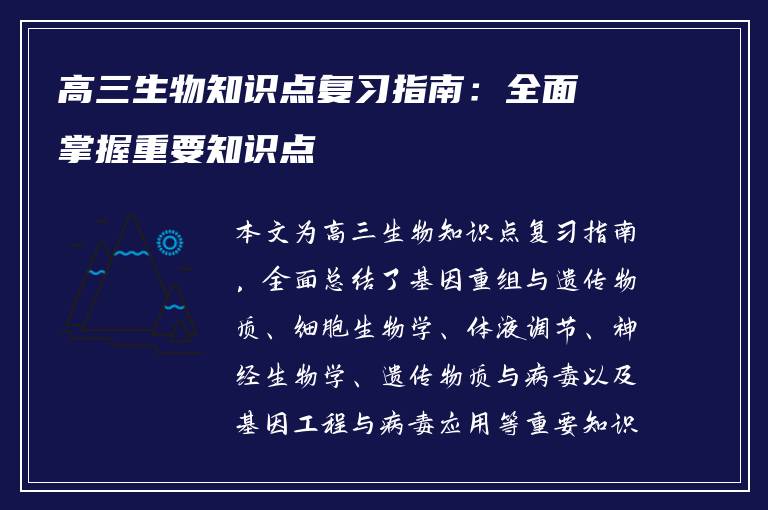 高三生物知识点复习指南：全面掌握重要知识点

本文为高三生物知识点复习指南，全面总结了基因重组与遗传物质、细胞生物学、体液调节、神经生物学、遗传物质与病毒以及基因工程与病毒应用等重要知识